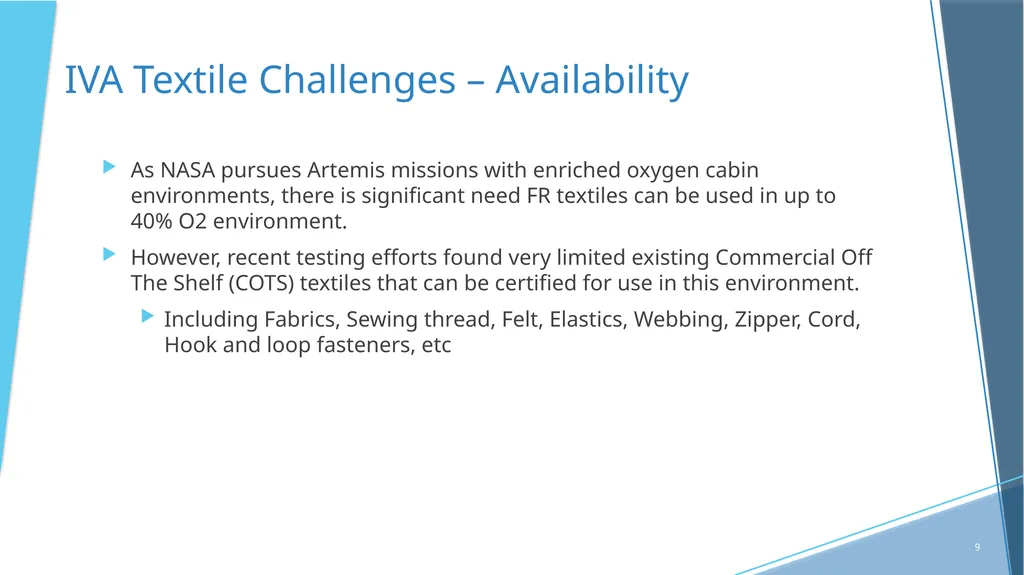 IVA Textile Challenges – Availability

As NASA pursues Artemis missions with enriched oxygen cabin environments, there is significant need FR textiles can be used in up to 40% O2 environment.

However, recent testing efforts found very limited existing Commercial Off The Shelf (COTS) textiles that can be certified for use in this environment.

Including Fabrics, Sewing thread, Felt, Elastics, Webbing, Zipper, Cord, Hook and loop fasteners, etc

9